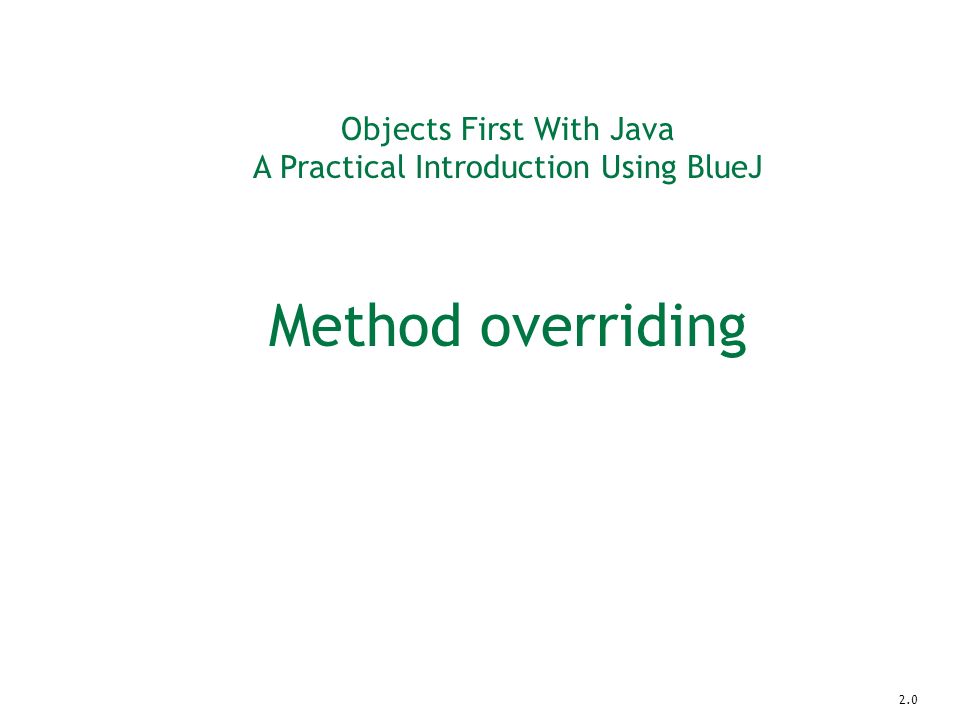 Objects First With Java
A Practical Introduction Using BlueJ

Method overriding

2.0